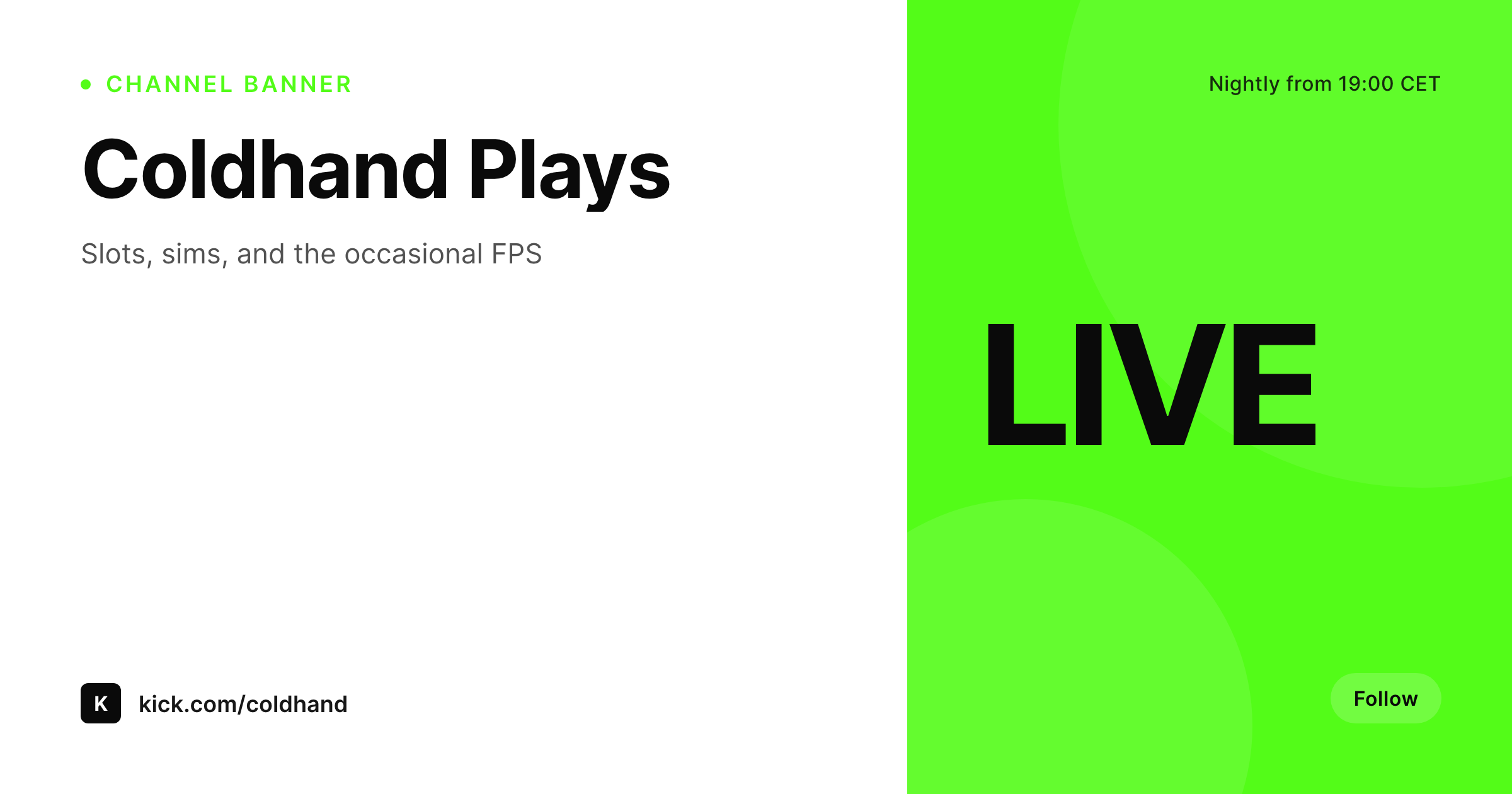 CHANNEL BANNER

Coldhand Plays

Slots, sims, and the occasional FPS

K kick.com/coldhand

Nightly from 19:00 CET

LIVE

Follow